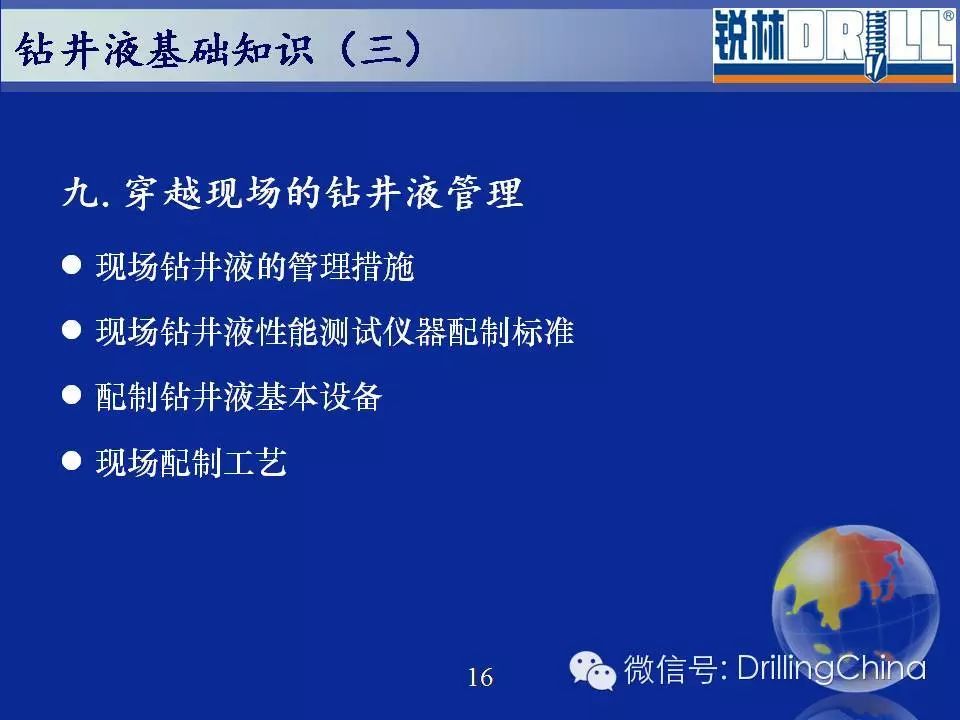 钻井液基础知识（三）

锐林DRILL®

九. 穿越现场的钻井液管理

● 现场钻井液的管理措施

● 现场钻井液性能测试仪器配制标准

● 配制钻井液基本设备

● 现场配制工艺

16

微信号: DrillingChina